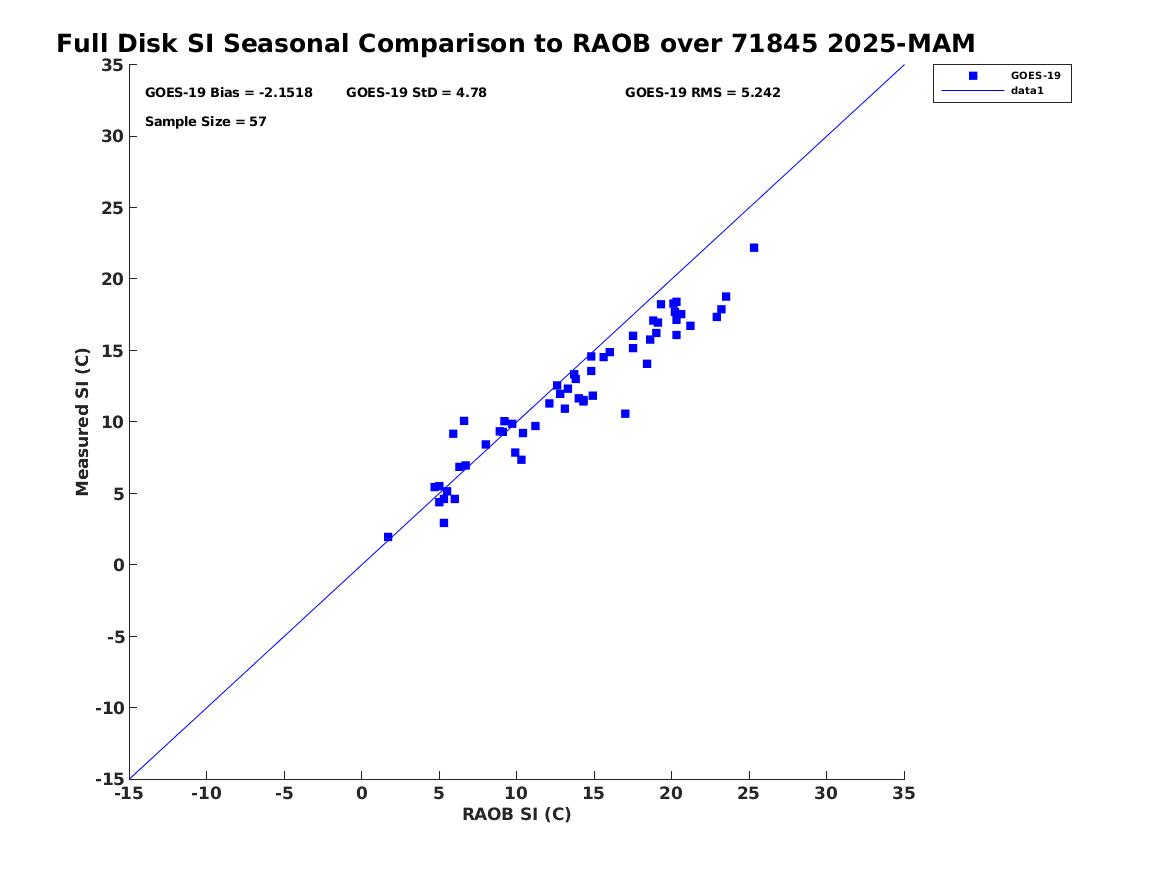 Full Disk SI Seasonal Comparison to RAOB over 71845 2025-MAM

GOES-19 Bias = -2.1518 GOES-19 StD = 4.78 GOES-19 RMS = 5.242

Sample Size = 57

GOES-19
data1

Measured SI (C)

35
30
25
20
15
10
5
0
-5
-10
-15

-15 -10 -5 0 5 10 15 20 25 30 35

RAOB SI (C)